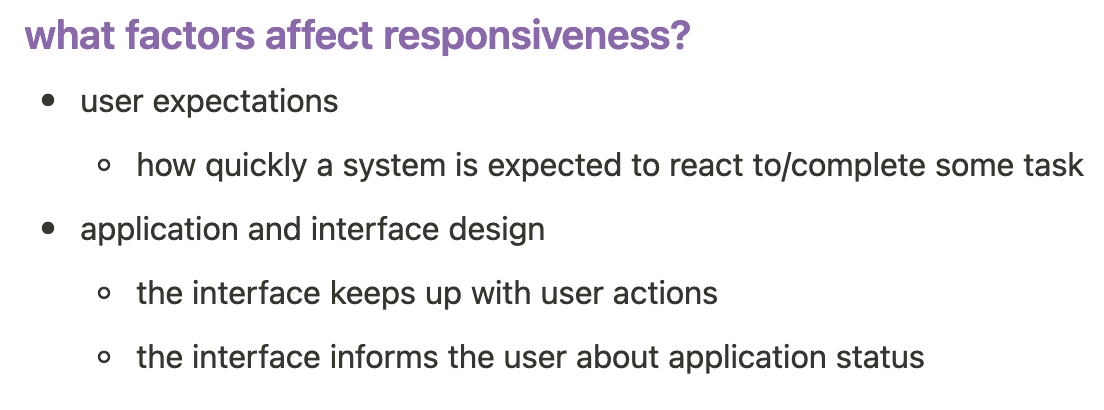 what factors affect responsiveness?

- user expectations
  - how quickly a system is expected to react to/complete some task
- application and interface design
  - the interface keeps up with user actions
  - the interface informs the user about application status